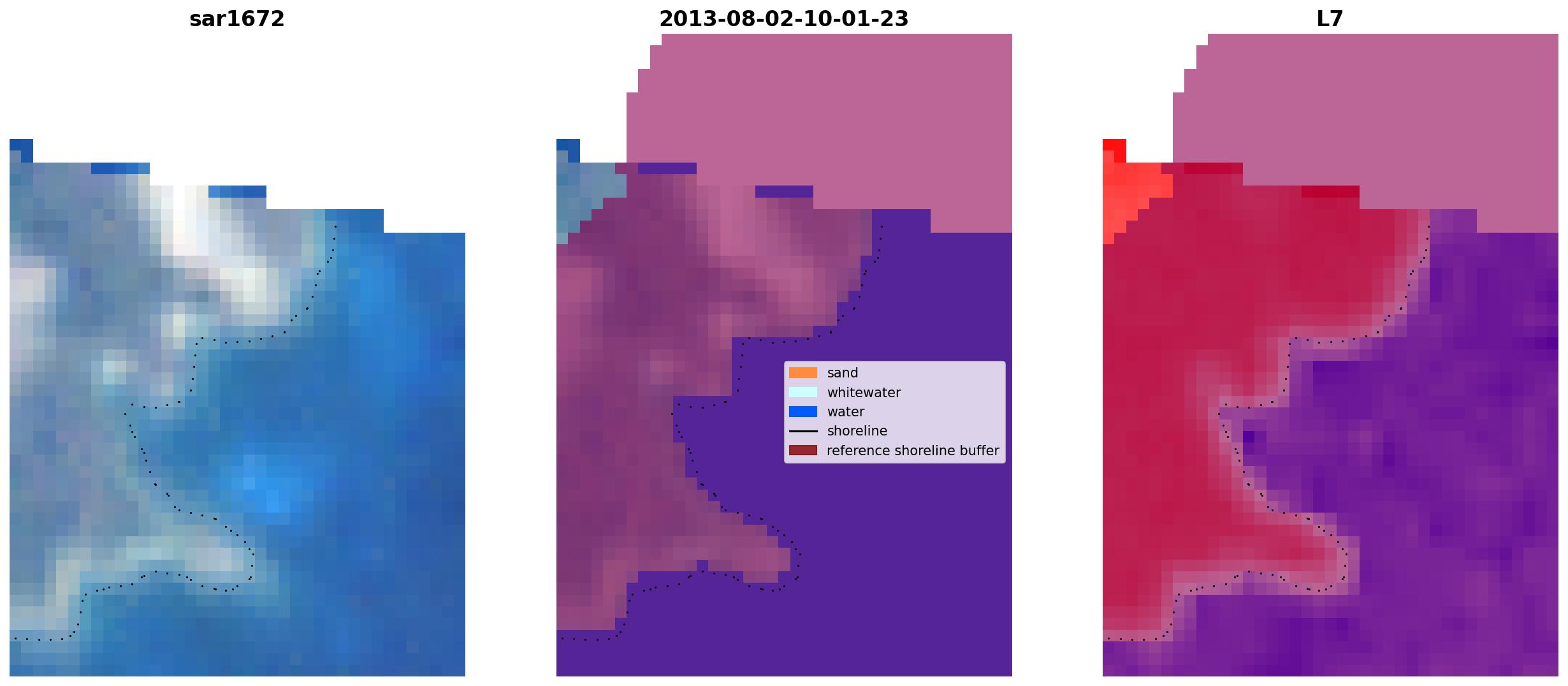 sar1672

2013-08-02-10-01-23

L7

sand
whitewater
water
shoreline
reference shoreline buffer